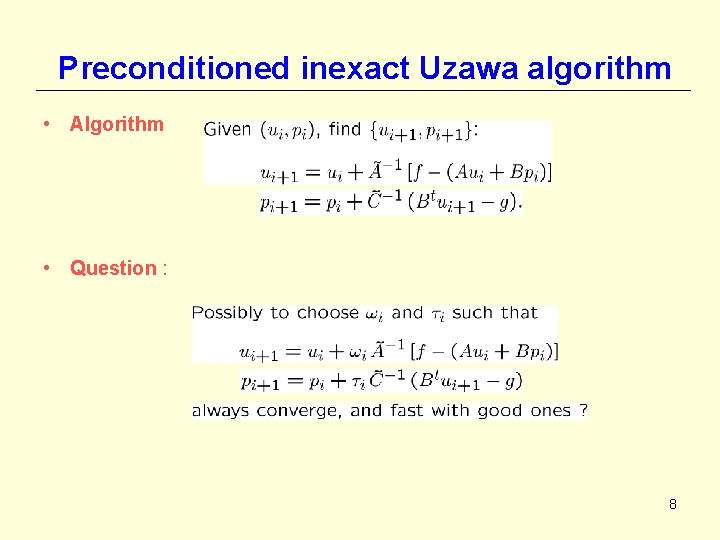 Preconditioned inexact Uzawa algorithm

• Algorithm

Given $(u_i, p_i)$, find $\{u_{i+1}, p_{i+1}\}$:

$u_{i+1} = u_i + \tilde{A}^{-1}[f - (Au_i + Bp_i)]$
$p_{i+1} = p_i + \tilde{C}^{-1}(B^t u_{i+1} - g).$

• Question :

Possibly to choose $\omega_i$ and $\tau_i$ such that

$u_{i+1} = u_i + \omega_i \tilde{A}^{-1}[f - (Au_i + Bp_i)]$
$p_{i+1} = p_i + \tau_i \tilde{C}^{-1}(B^t u_{i+1} - g)$

always converge, and fast with good ones ?

8